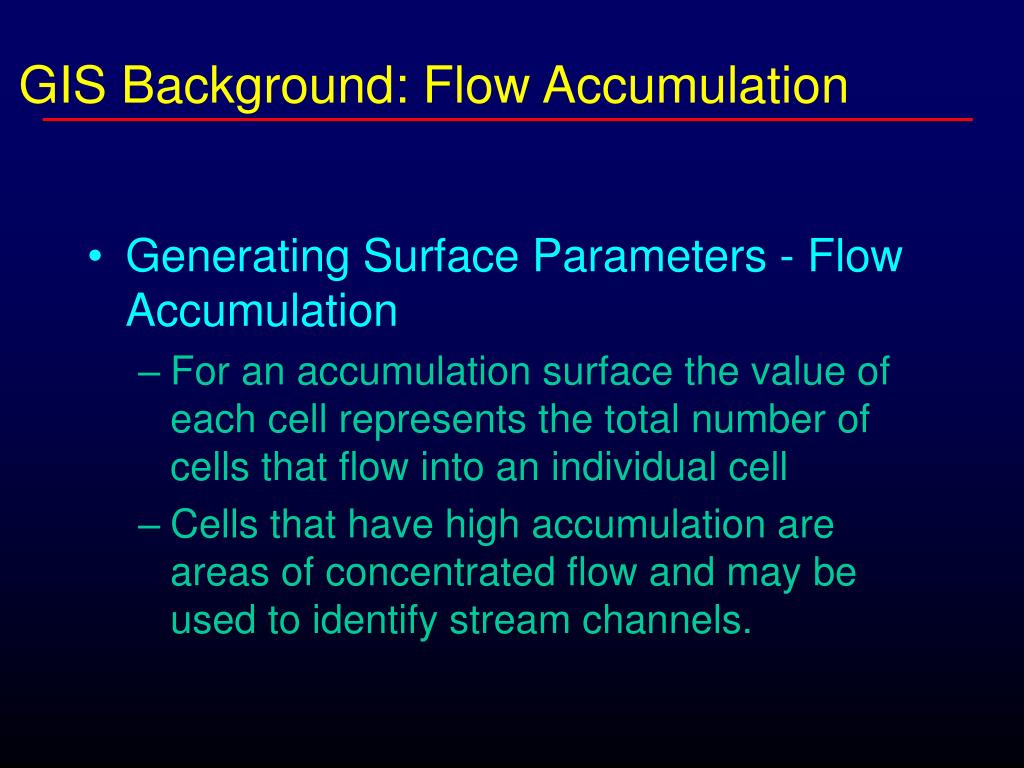 GIS Background: Flow Accumulation

• Generating Surface Parameters - Flow Accumulation
– For an accumulation surface the value of each cell represents the total number of cells that flow into an individual cell
– Cells that have high accumulation are areas of concentrated flow and may be used to identify stream channels.